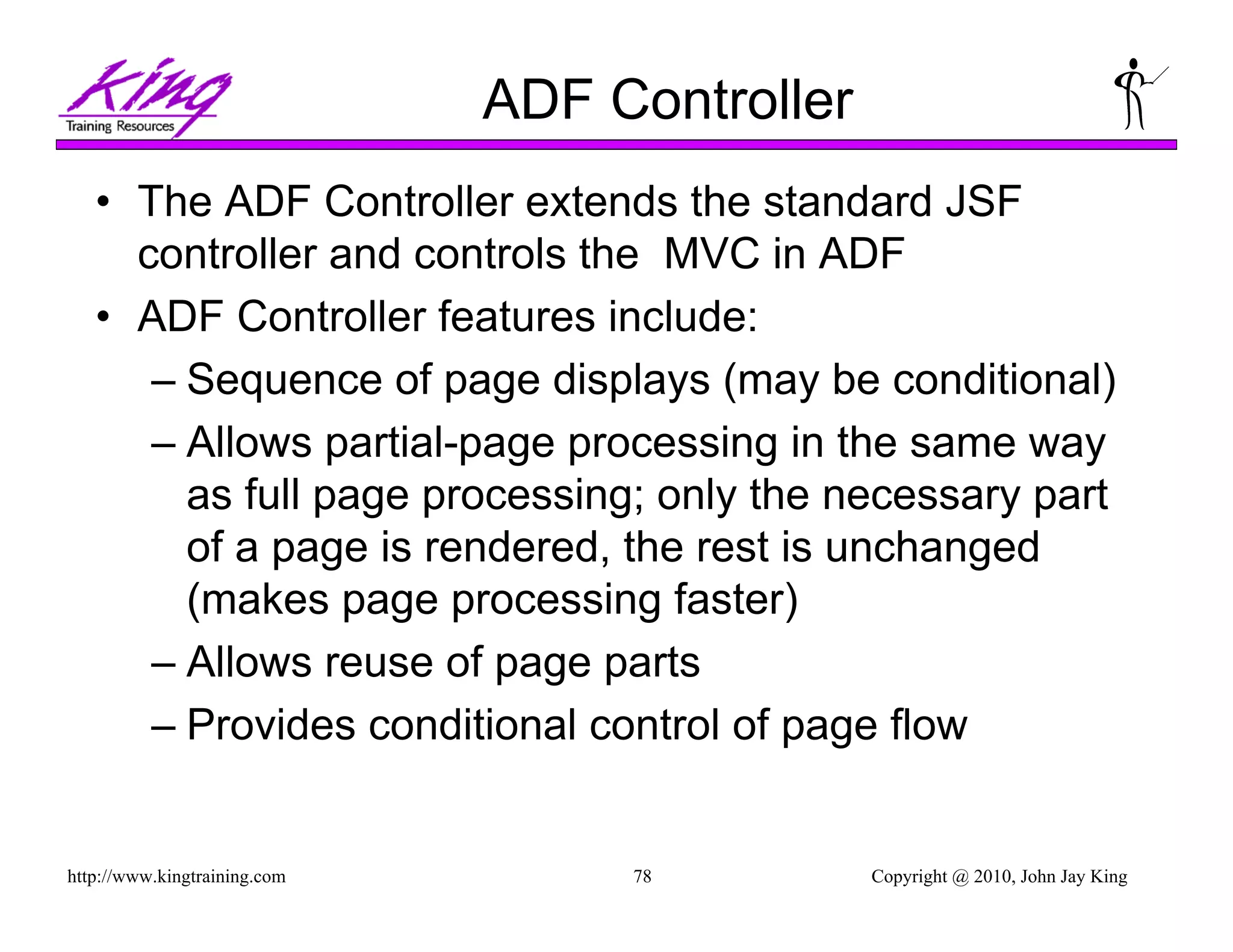 King
Training Resources

ADF Controller

• The ADF Controller extends the standard JSF controller and controls the MVC in ADF
• ADF Controller features include:
– Sequence of page displays (may be conditional)
– Allows partial-page processing in the same way as full page processing; only the necessary part of a page is rendered, the rest is unchanged (makes page processing faster)
– Allows reuse of page parts
– Provides conditional control of page flow

http://www.kingtraining.com
78
Copyright @ 2010, John Jay King